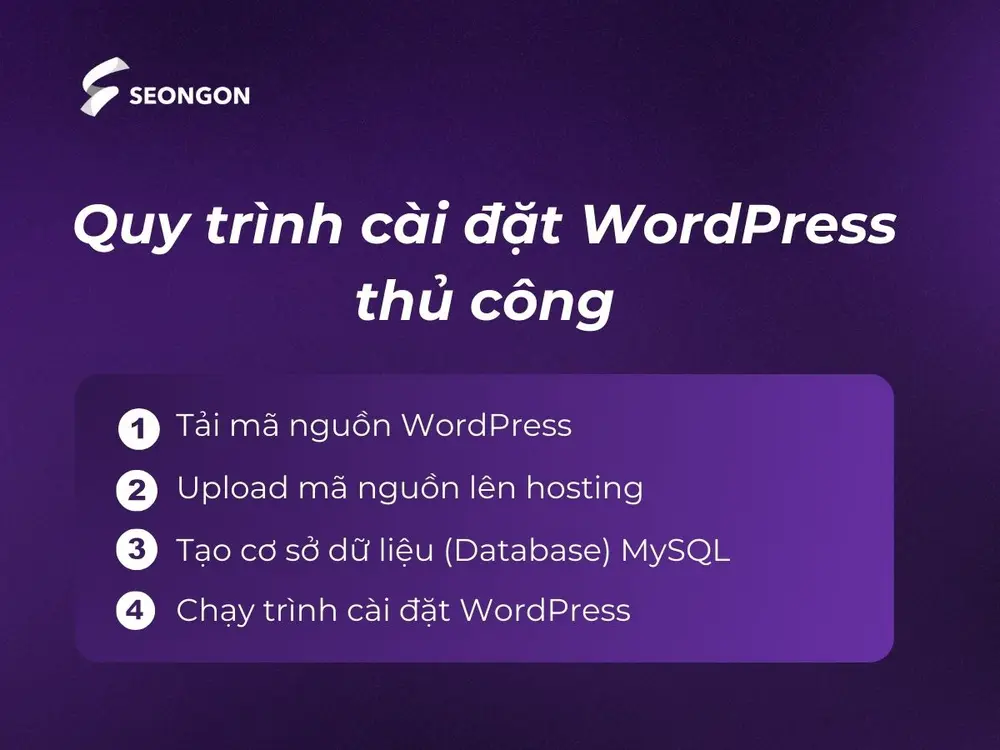 SEONGON

Quy trình cài đặt WordPress thủ công

1 Tải mã nguồn WordPress
2 Upload mã nguồn lên hosting
3 Tạo cơ sở dữ liệu (Database) MySQL
4 Chạy trình cài đặt WordPress